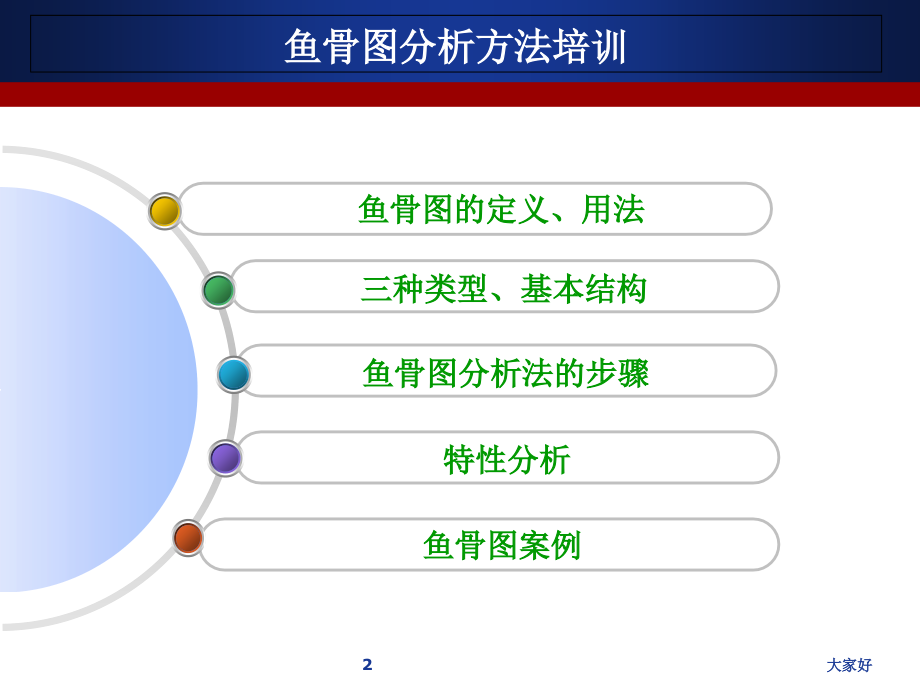 鱼骨图分析方法培训

鱼骨图的定义、用法

三种类型、基本结构

鱼骨图分析法的步骤

特性分析

鱼骨图案例

2

大家好